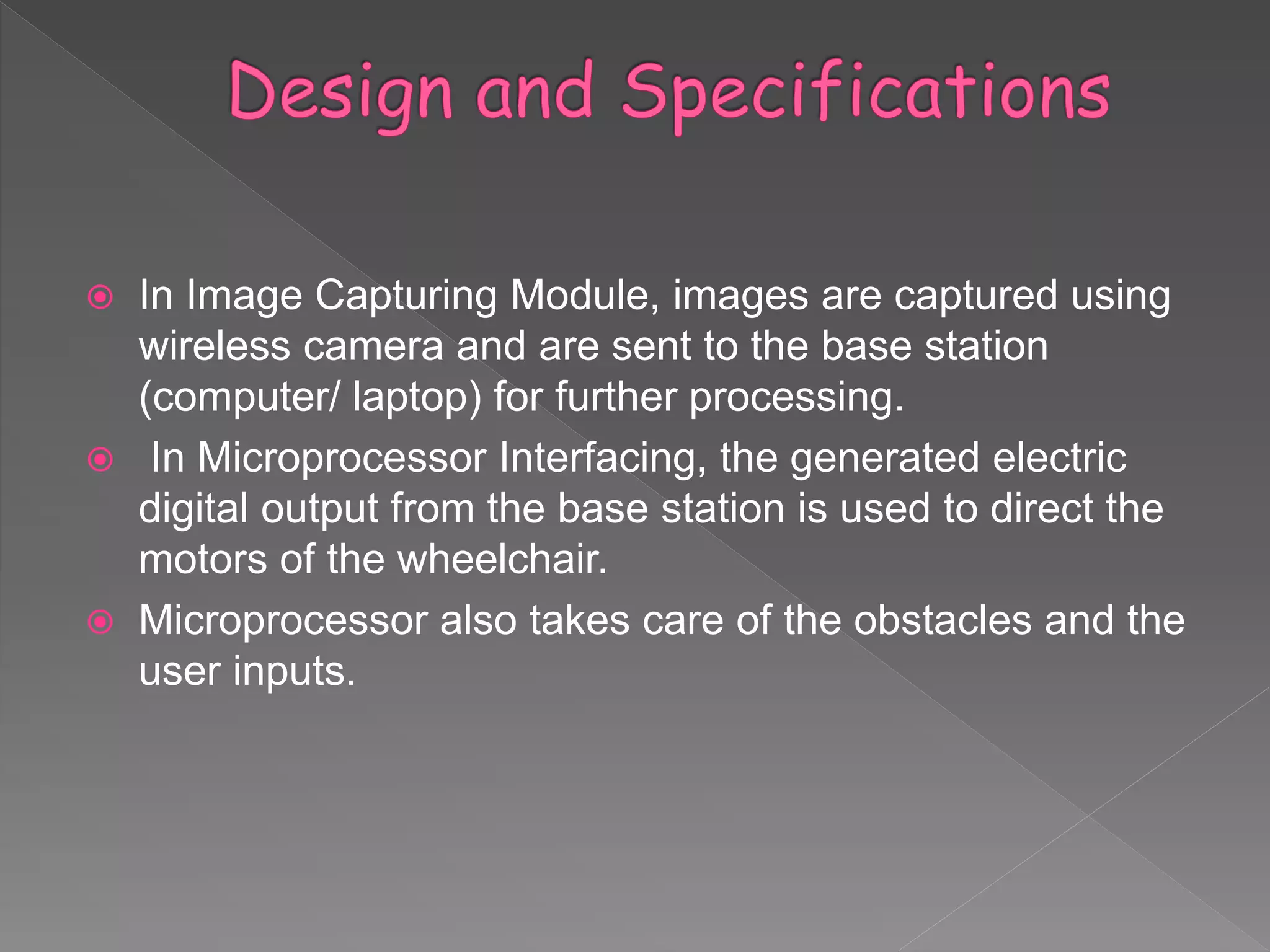 Design and Specifications

In Image Capturing Module, images are captured using wireless camera and are sent to the base station (computer/ laptop) for further processing.

In Microprocessor Interfacing, the generated electric digital output from the base station is used to direct the motors of the wheelchair.

Microprocessor also takes care of the obstacles and the user inputs.